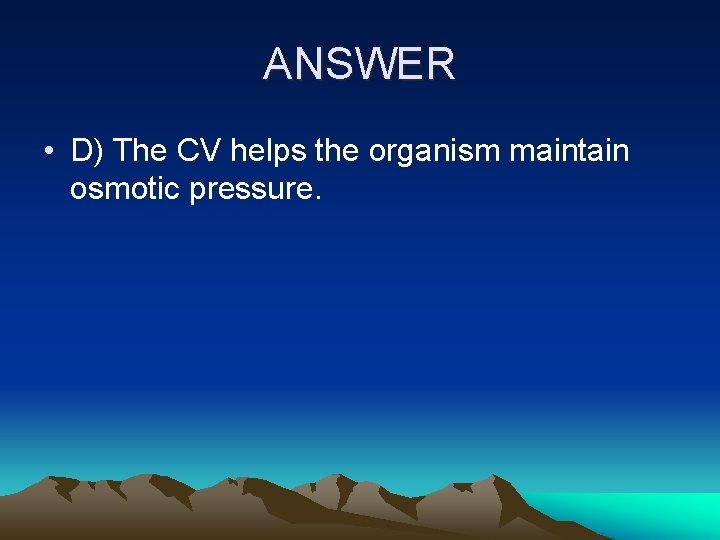 ANSWER

• D) The CV helps the organism maintain osmotic pressure.